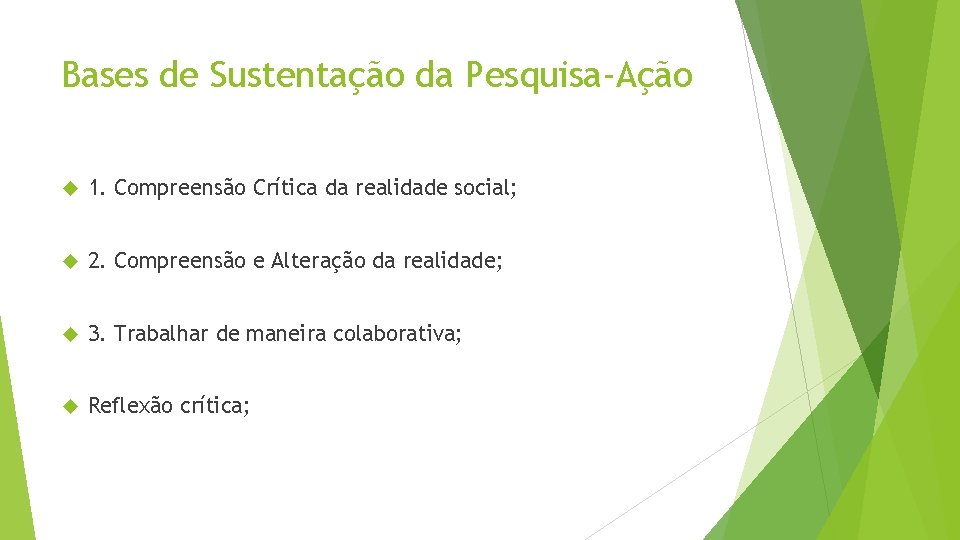 Bases de Sustentação da Pesquisa-Ação

1. Compreensão Crítica da realidade social;

2. Compreensão e Alteração da realidade;

3. Trabalhar de maneira colaborativa;

Reflexão crítica;